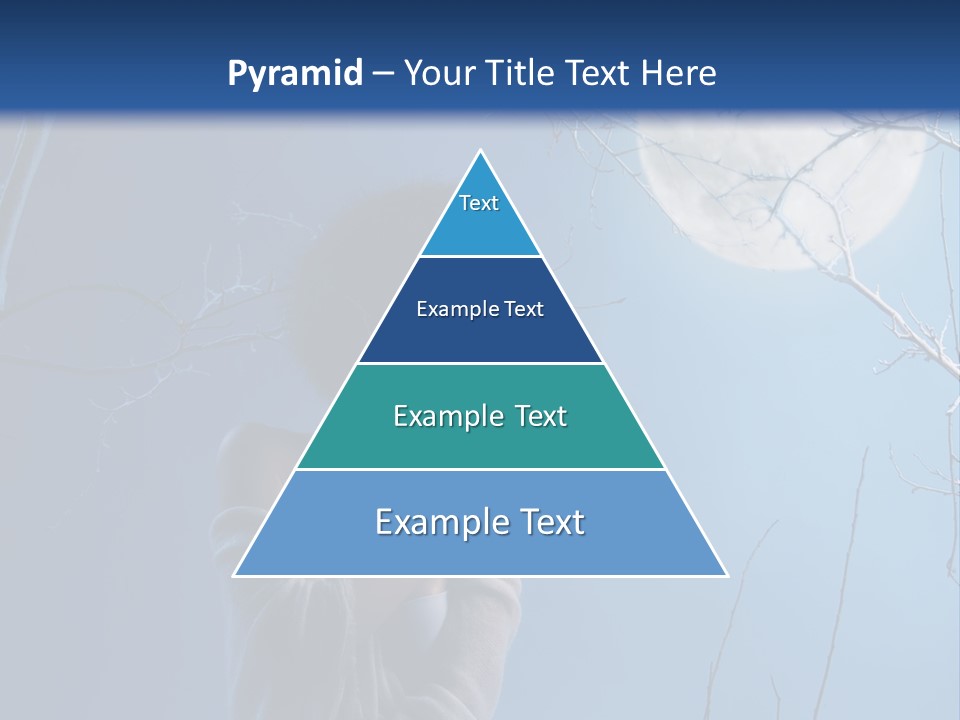 Pyramid – Your Title Text Here

Text

Example Text

Example Text

Example Text